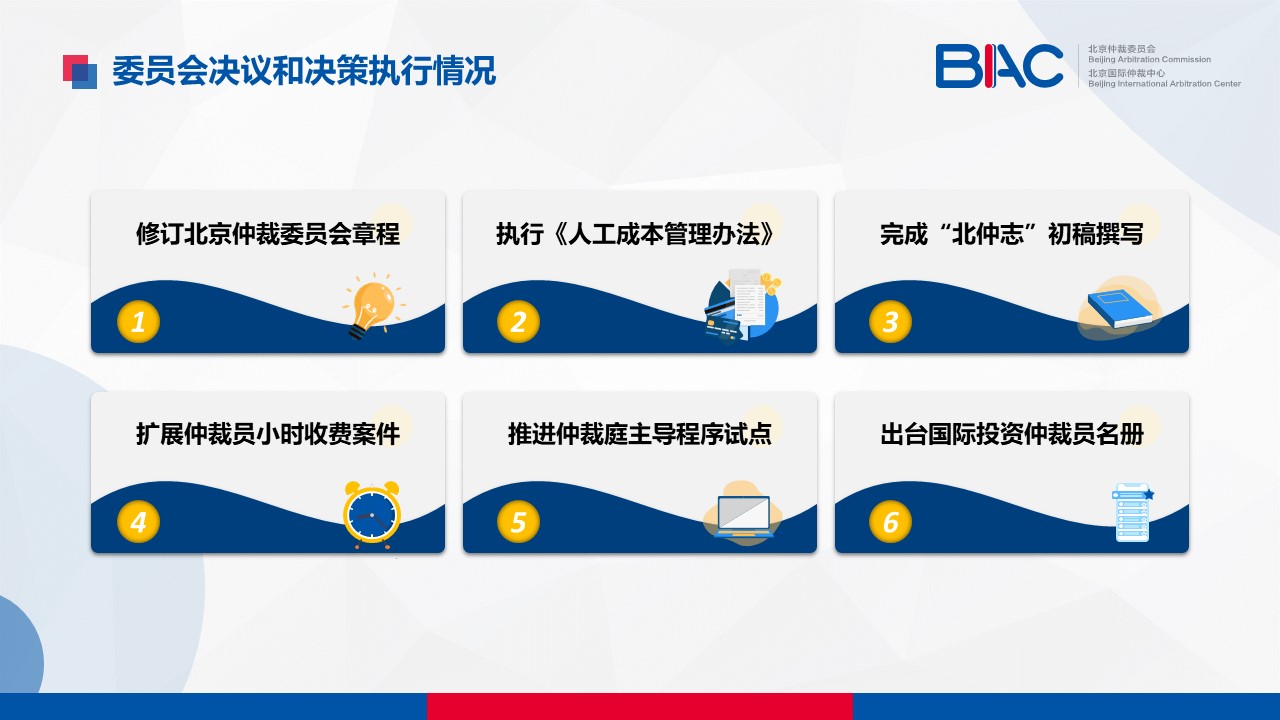 委员会决议和决策执行情况

BIAC 北京仲裁委员会 Beijing Arbitration Commission 北京国际仲裁中心 Beijing International Arbitration Center

修订北京仲裁委员会章程
1

执行《人工成本管理办法》
2

完成“北仲志”初稿撰写
3

扩展仲裁员小时收费案件
4

推进仲裁庭主导程序试点
5

出台国际投资仲裁员名册
6